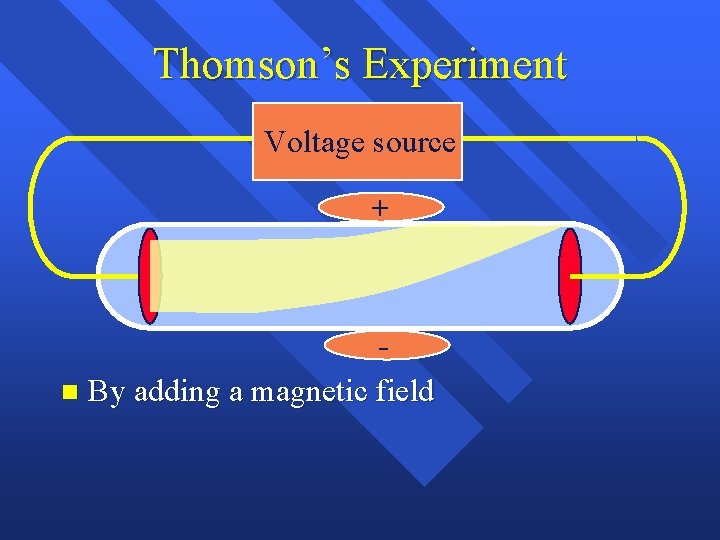 Thomson's Experiment

Voltage source

+

-

By adding a magnetic field